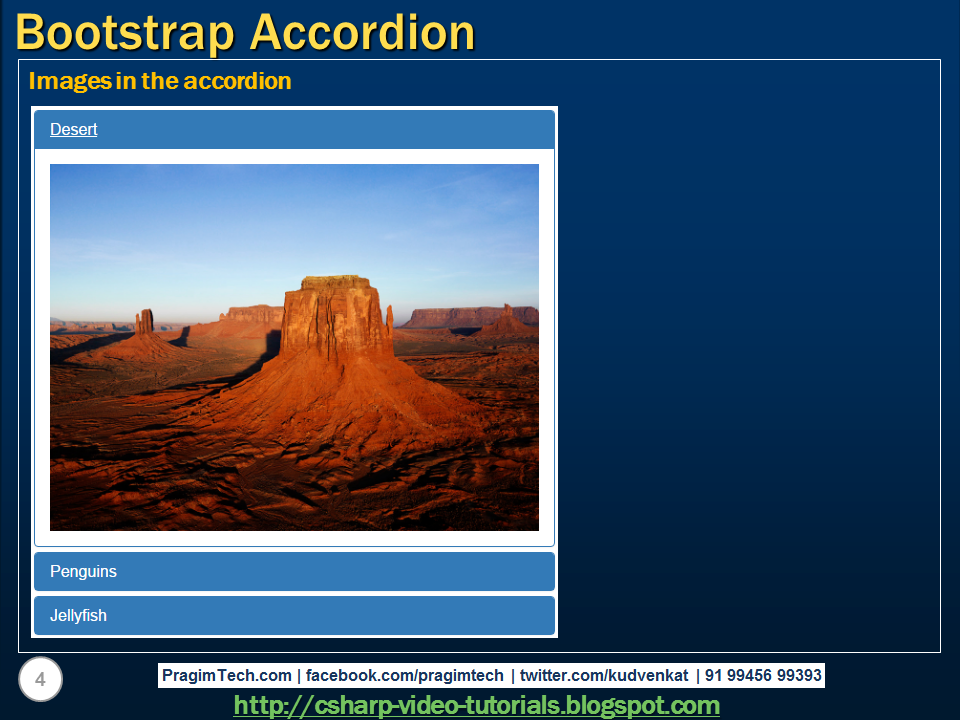 Bootstrap Accordion

Images in the accordion

Desert

Penguins

Jellyfish

4

PragimTech.com | facebook.com/pragimtech | twitter.com/kudvenkat | 91 99456 99393

http://csharp-video-tutorials.blogspot.com